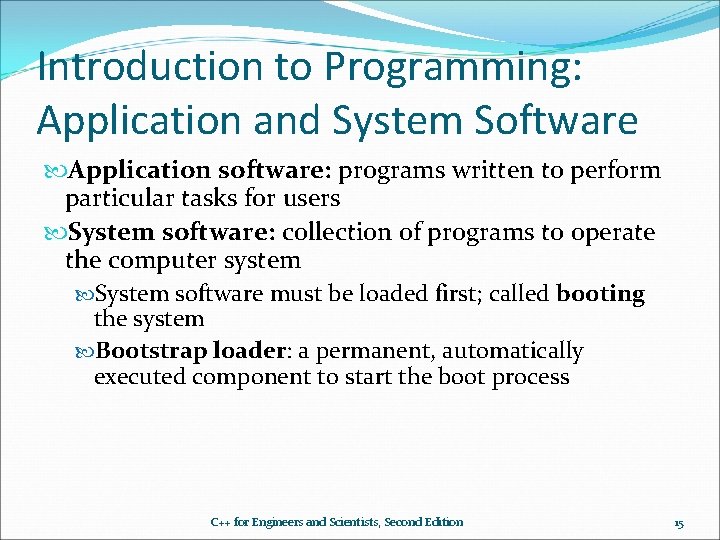 Introduction to Programming: Application and System Software

Application software: programs written to perform particular tasks for users

System software: collection of programs to operate the computer system

System software must be loaded first; called booting the system

Bootstrap loader: a permanent, automatically executed component to start the boot process

C++ for Engineers and Scientists, Second Edition

15